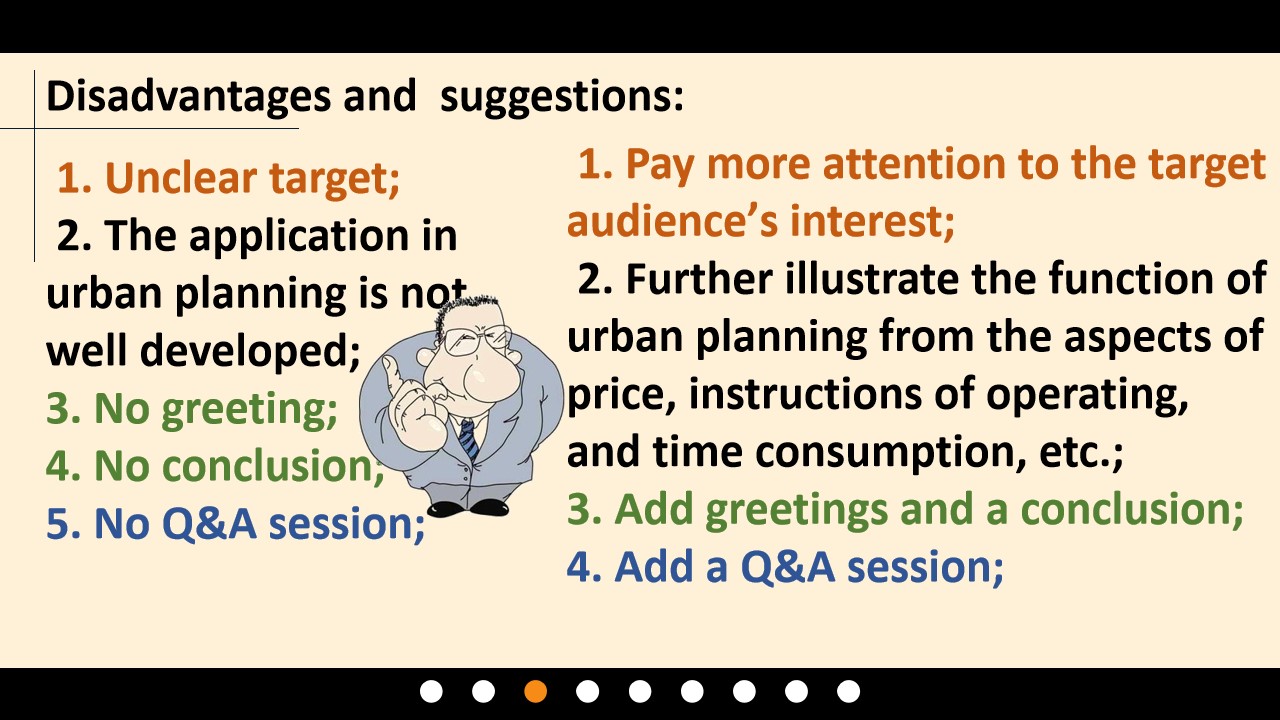 Disadvantages and suggestions:

1. Unclear target;

2. The application in urban planning is not well developed;

3. No greeting;

4. No conclusion;

5. No Q&A session;

1. Pay more attention to the target audience's interest;

2. Further illustrate the function of urban planning from the aspects of price, instructions of operating, and time consumption, etc.;

3. Add greetings and a conclusion;

4. Add a Q&A session;